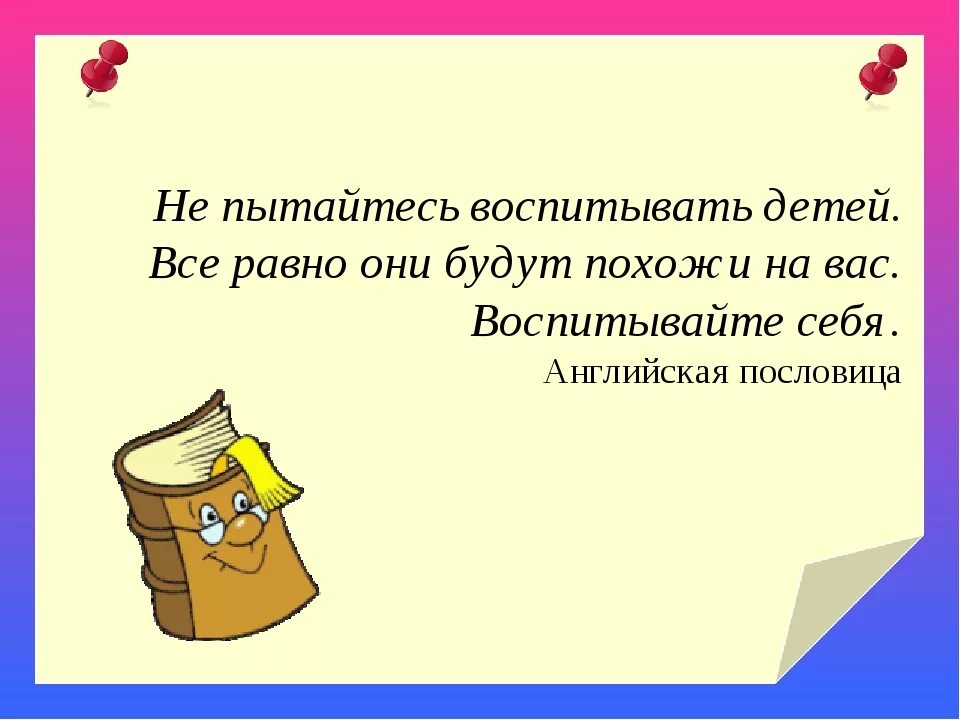 Не пытайтесь воспитывать детей.
Все равно они будут похожи на вас.
Воспитывайте себя.
Английская пословица